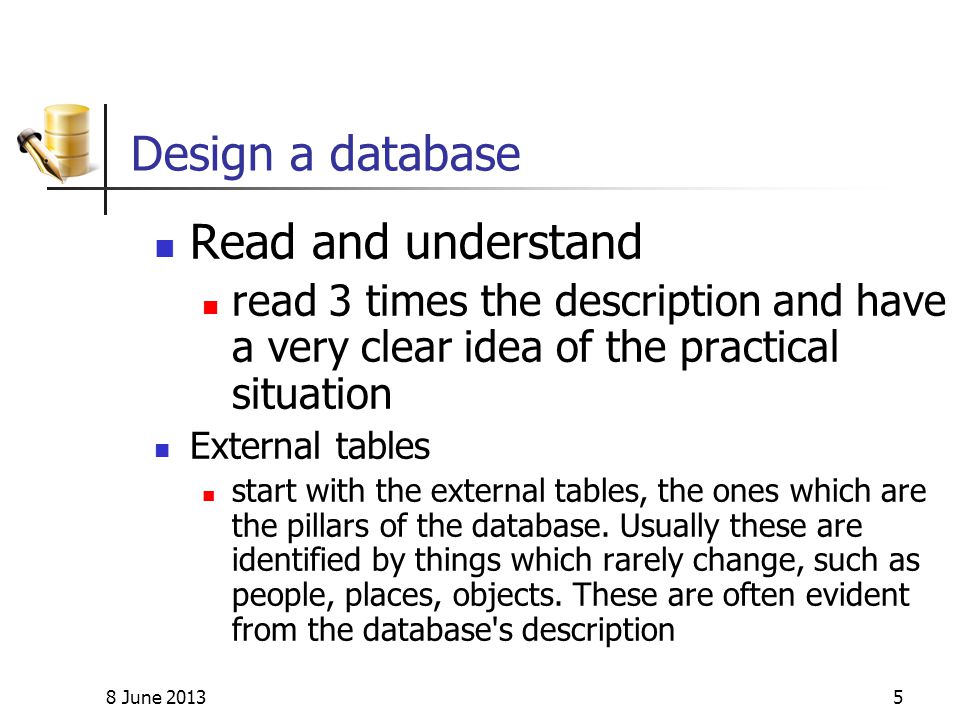 Design a database

Read and understand

read 3 times the description and have a very clear idea of the practical situation

External tables

start with the external tables, the ones which are the pillars of the database. Usually these are identified by things which rarely change, such as people, places, objects. These are often evident from the database's description

8 June 2013

5